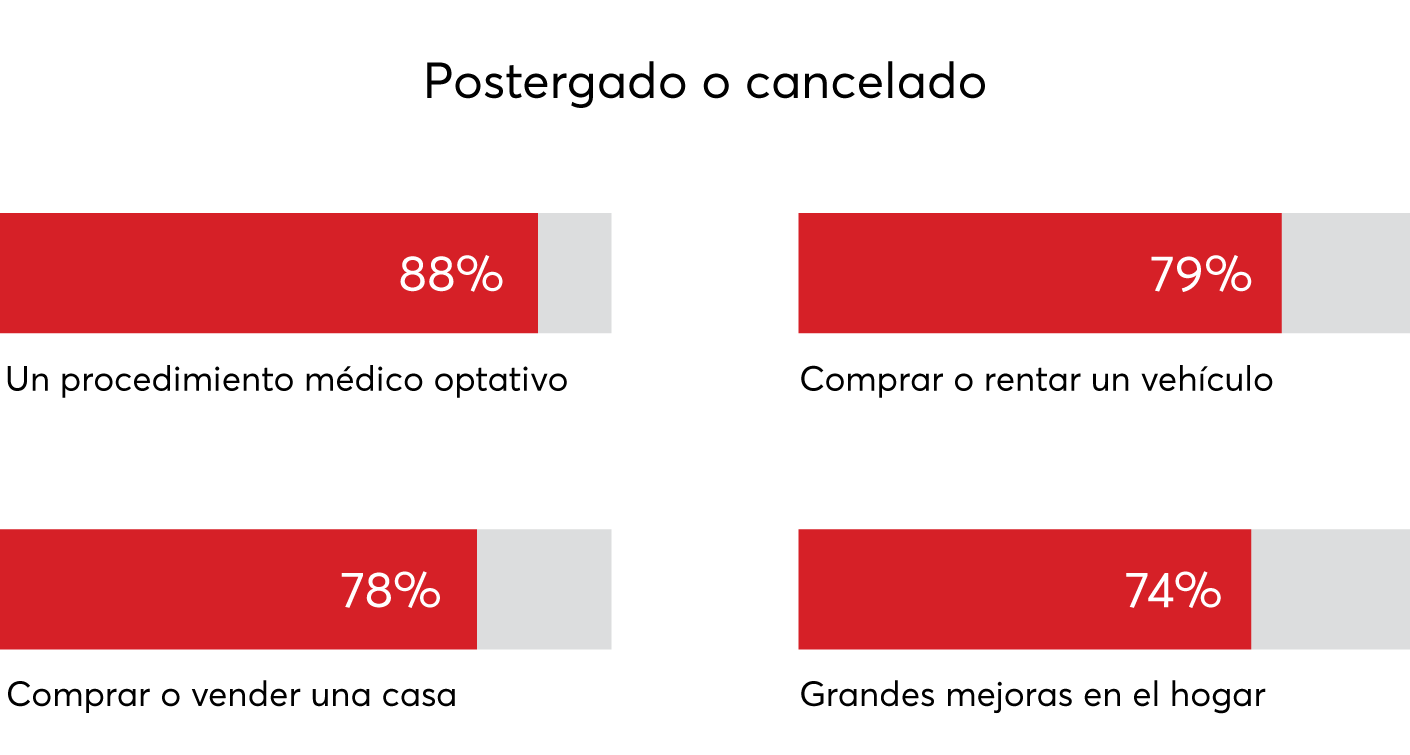 Postergado o cancelado

88%

Un procedimiento médico optativo

79%

Comprar o rentar un vehículo

78%

Comprar o vender una casa

74%

Grandes mejoras en el hogar